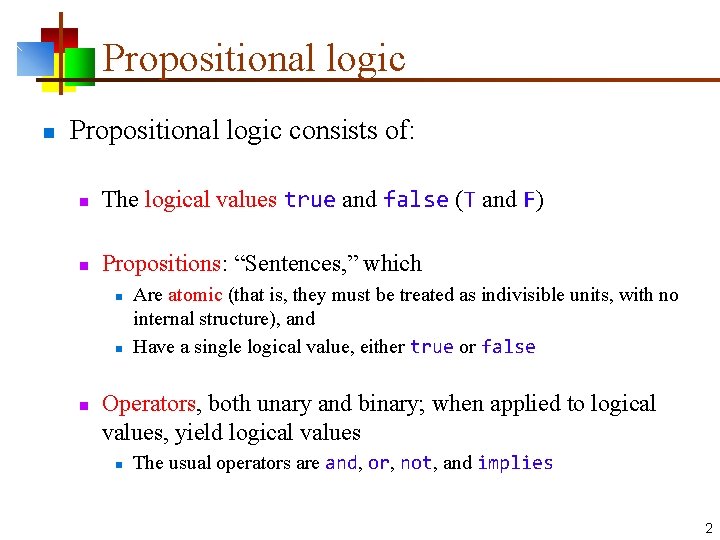 Propositional logic

Propositional logic consists of:

The logical values true and false (T and F)

Propositions: “Sentences,” which

Are atomic (that is, they must be treated as indivisible units, with no internal structure), and

Have a single logical value, either true or false

Operators, both unary and binary; when applied to logical values, yield logical values

The usual operators are and, or, not, and implies

2